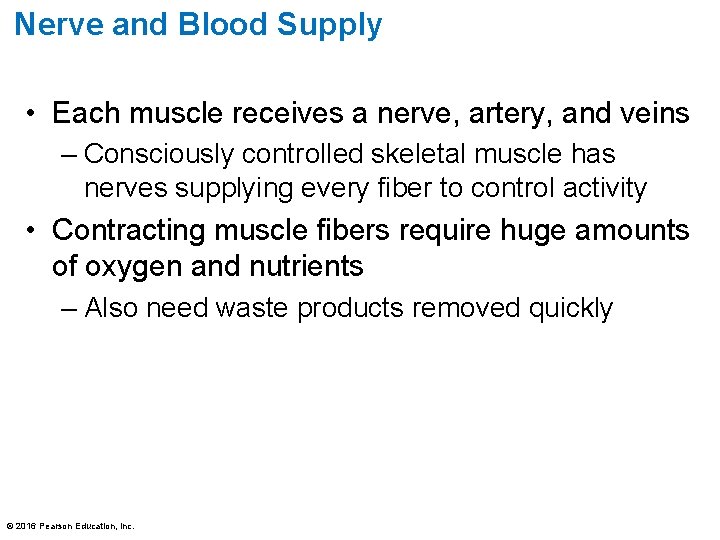 Nerve and Blood Supply

• Each muscle receives a nerve, artery, and veins

– Consciously controlled skeletal muscle has nerves supplying every fiber to control activity

• Contracting muscle fibers require huge amounts of oxygen and nutrients

– Also need waste products removed quickly

© 2016 Pearson Education, Inc.